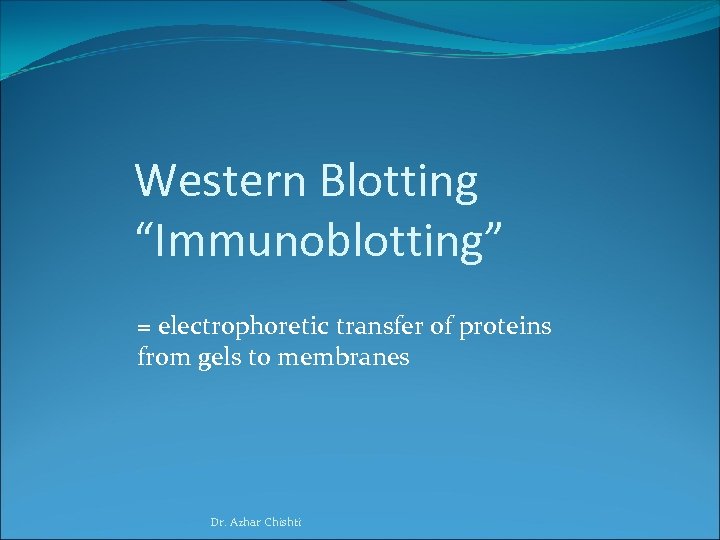 Western Blotting
“Immunoblotting”

= electrophoretic transfer of proteins from gels to membranes

Dr. Azhar Chishti